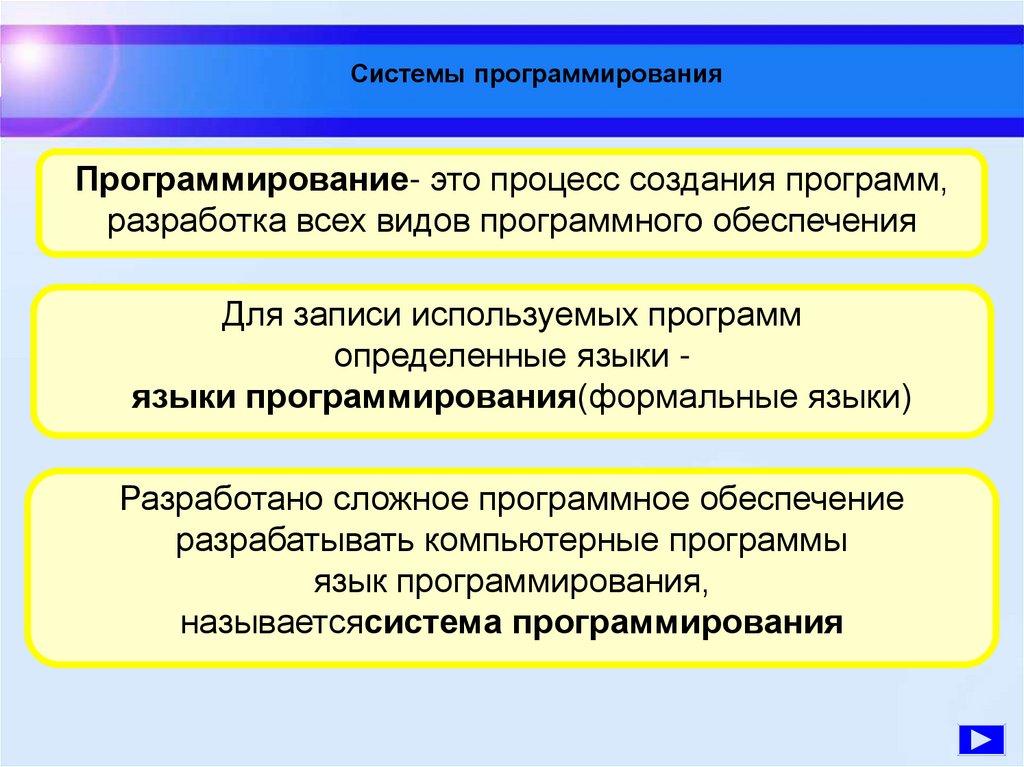 Системы программирования

Программирование- это процесс создания программ, разработка всех видов программного обеспечения

Для записи используемых программ определенные языки - языки программирования(формальные языки)

Разработано сложное программное обеспечение разрабатывать компьютерные программы язык программирования, называетсясистема программирования